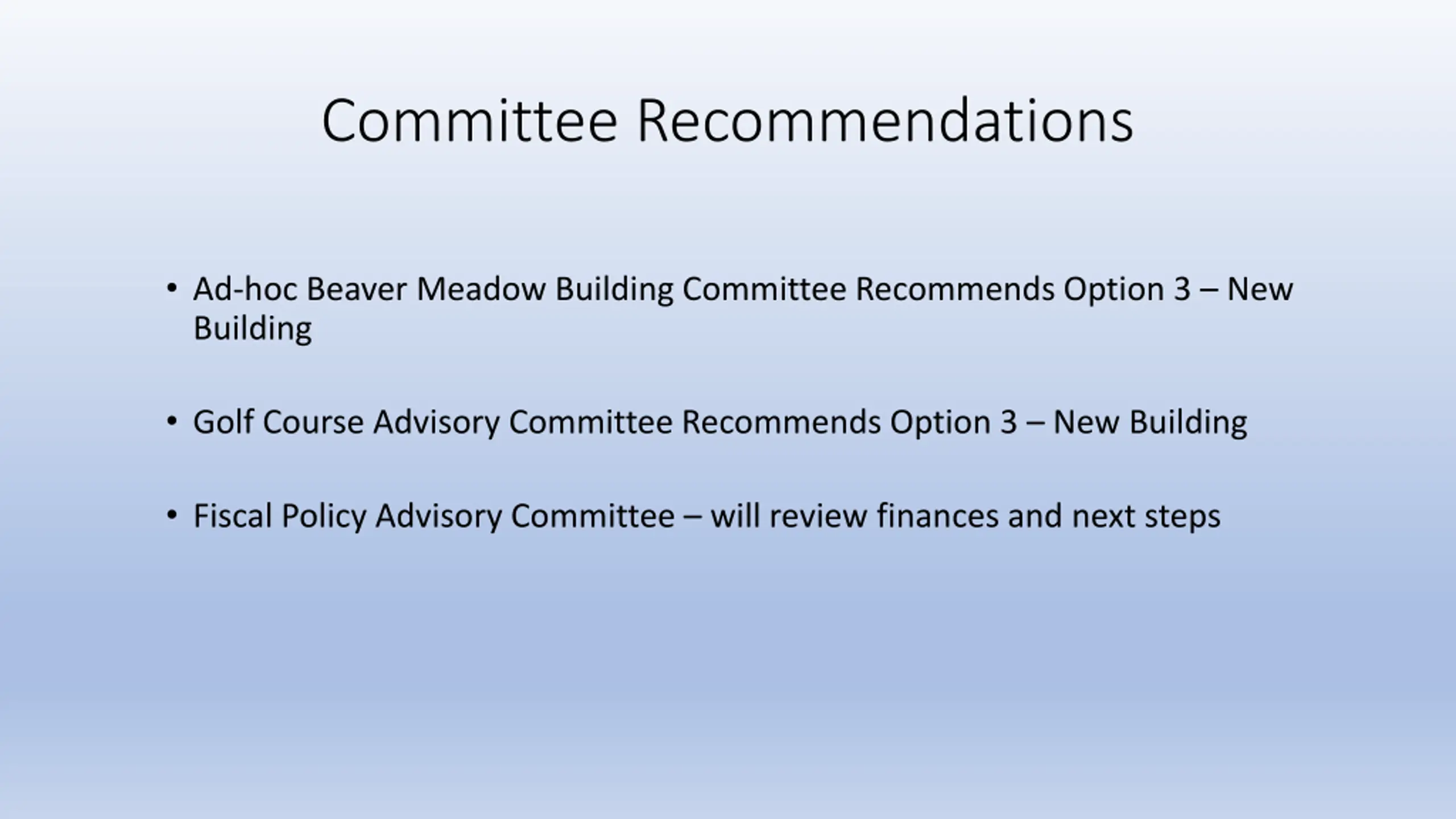 Committee Recommendations

• Ad-hoc Beaver Meadow Building Committee Recommends Option 3 – New Building

• Golf Course Advisory Committee Recommends Option 3 – New Building

• Fiscal Policy Advisory Committee – will review finances and next steps